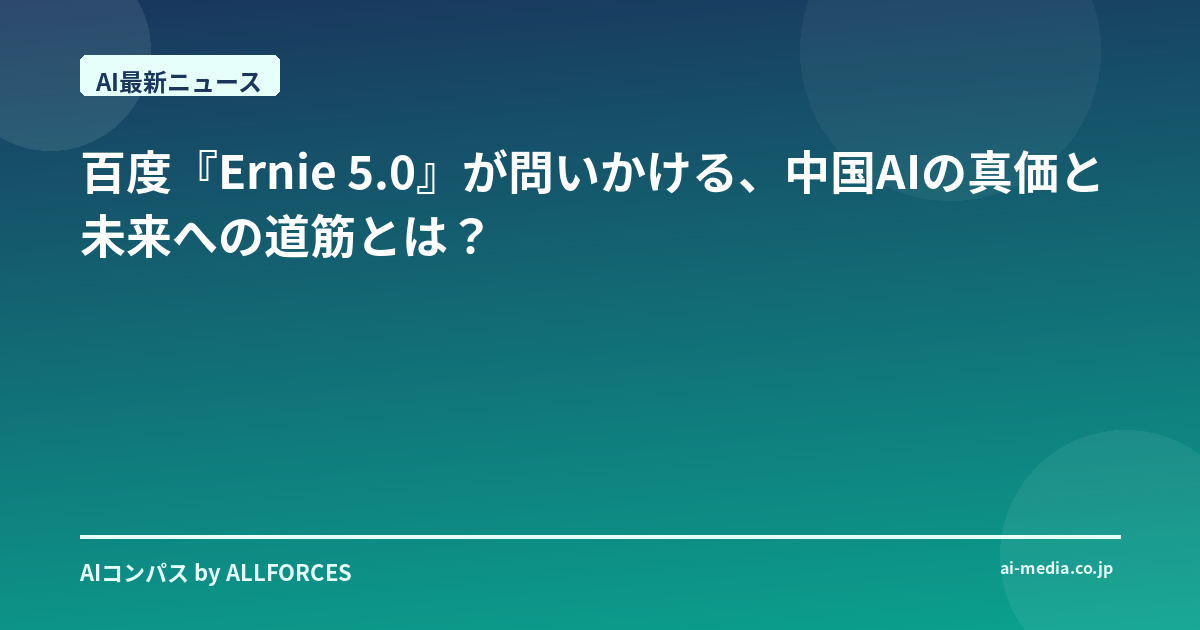 AI最新ニュース

百度『Ernie 5.0』が問いかける、中国AIの真価と未来への道筋とは？

AIコンパス by ALLFORCES

ai-media.co.jp